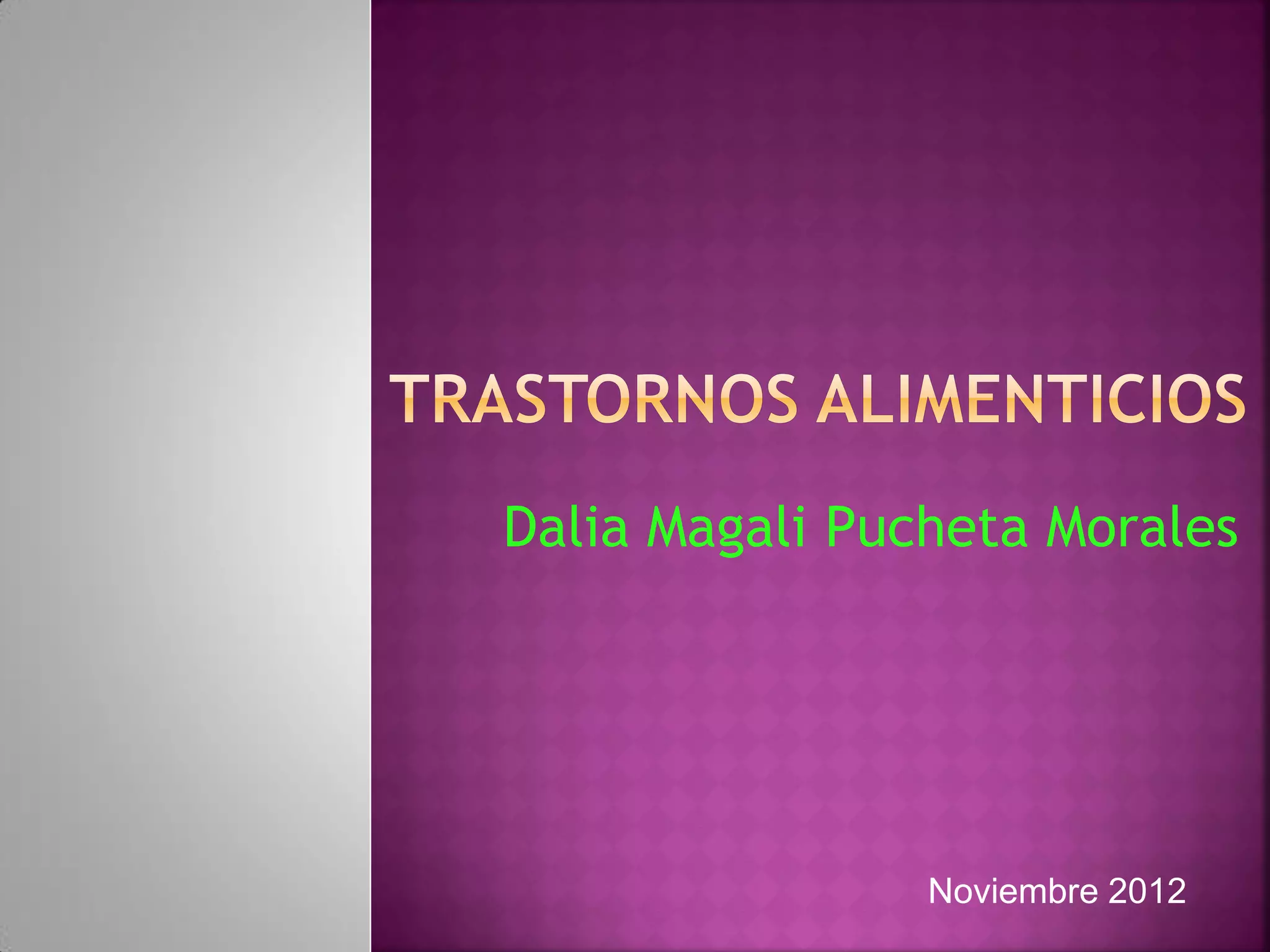 TRASTORNOS ALIMENTICIOS

Dalia Magali Pucheta Morales

Noviembre 2012